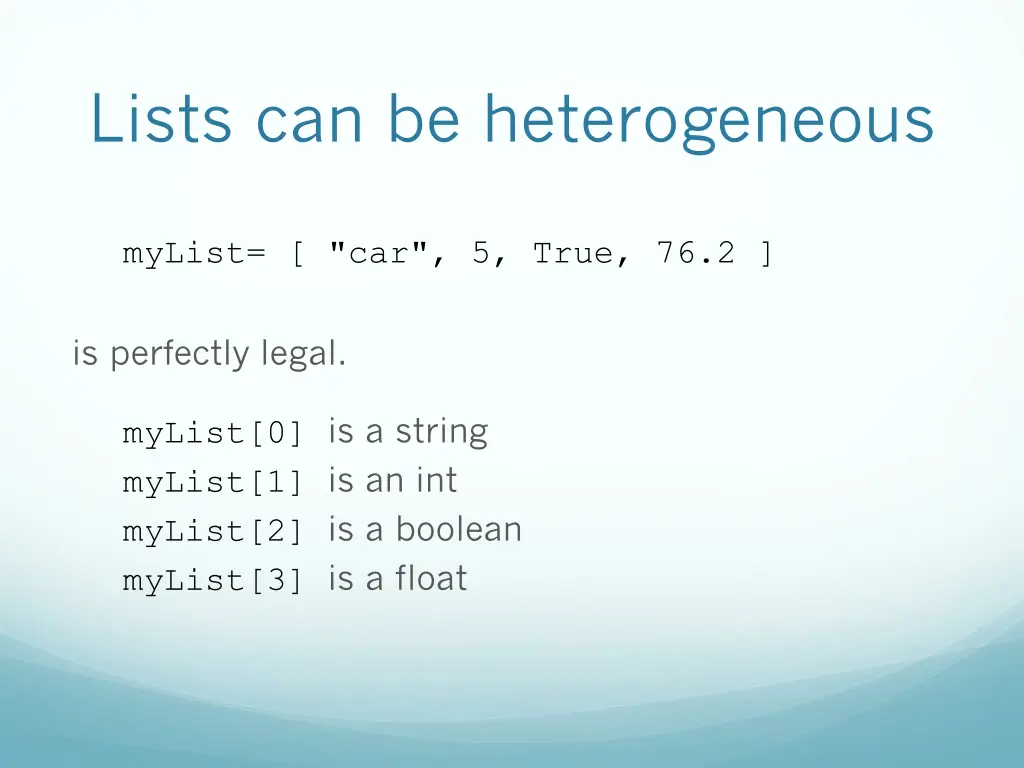 Lists can be heterogeneous

myList= [ "car", 5, True, 76.2 ]

is perfectly legal.

myList[0] is a string
myList[1] is an int
myList[2] is a boolean
myList[3] is a float